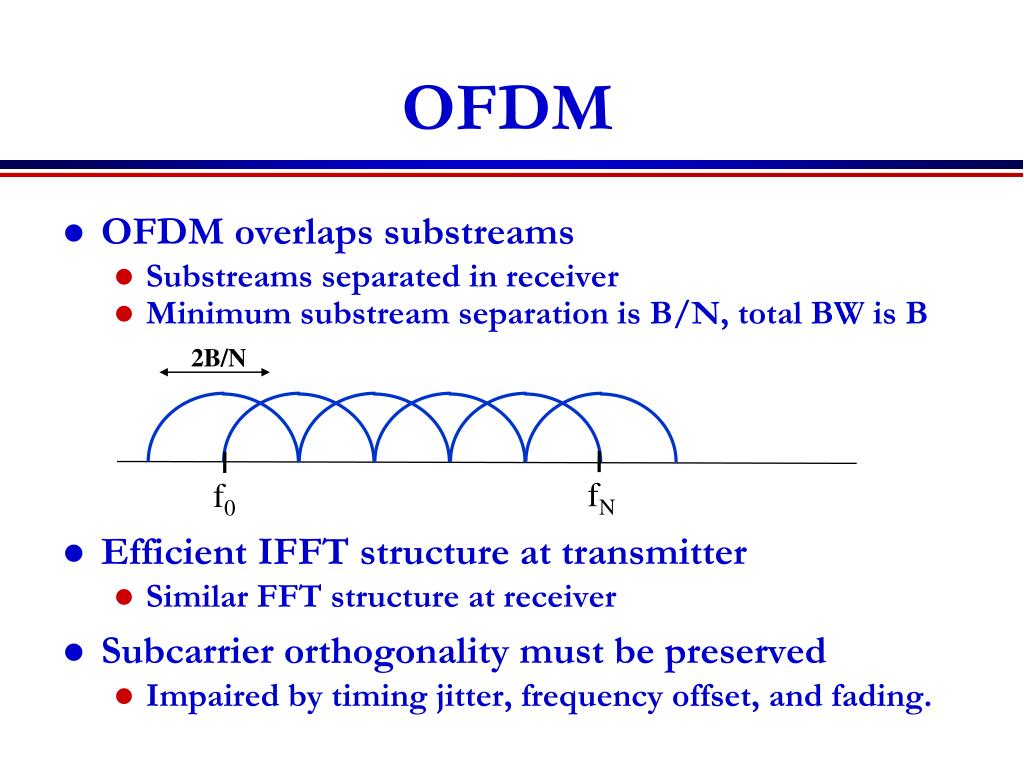 OFDM

- OFDM overlaps substreams
  - Substreams separated in receiver
  - Minimum substream separation is B/N, total BW is B

2B/N

$f_0$

$f_N$

- Efficient IFFT structure at transmitter
  - Similar FFT structure at receiver
- Subcarrier orthogonality must be preserved
  - Impaired by timing jitter, frequency offset, and fading.